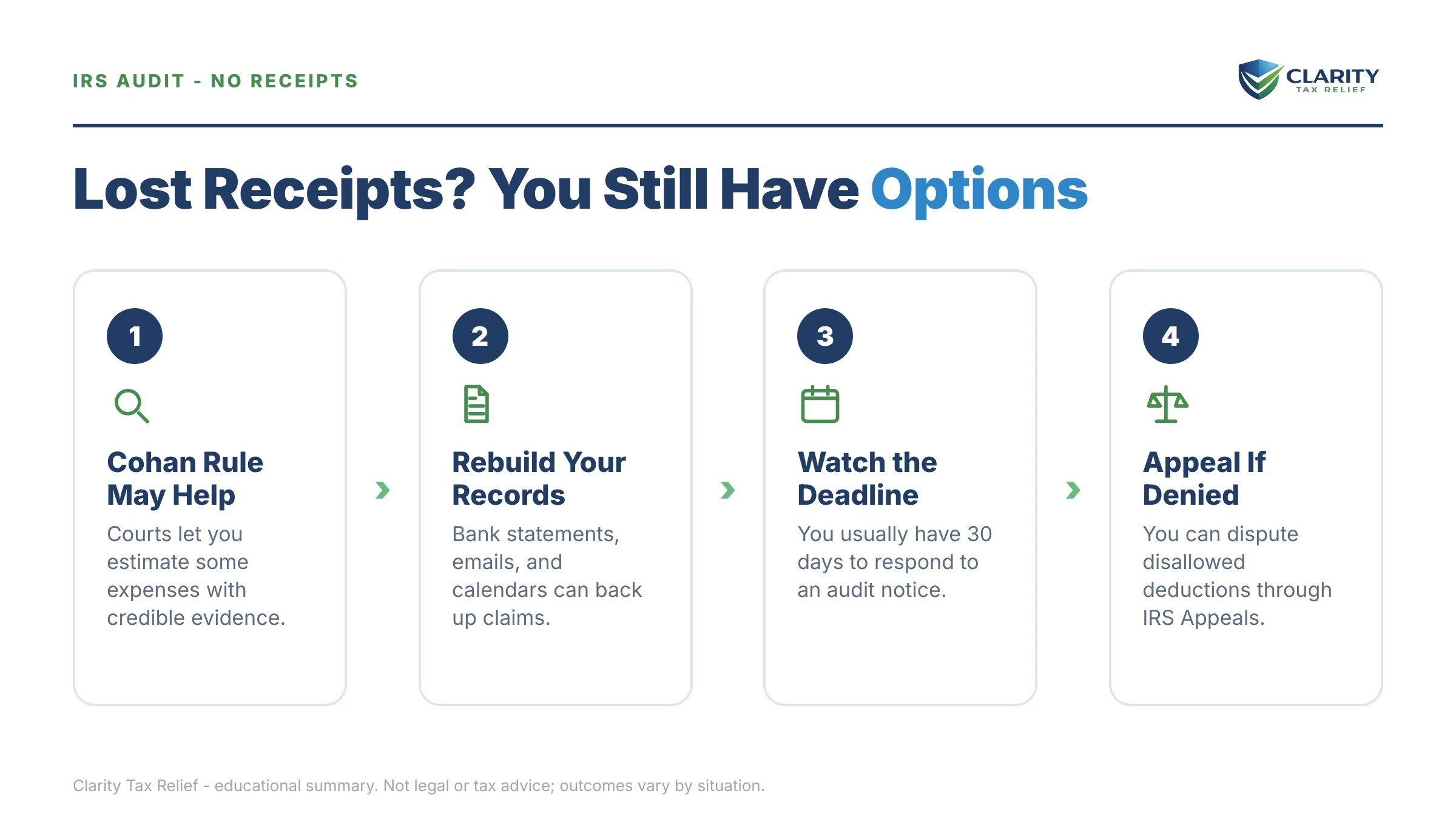 IRS AUDIT - NO RECEIPTS

CLARITY
TAX RELIEF

Lost Receipts? You Still Have Options

1

Cohan Rule May Help

Courts let you estimate some expenses with credible evidence.

2

Rebuild Your Records

Bank statements, emails, and calendars can back up claims.

3

Watch the Deadline

You usually have 30 days to respond to an audit notice.

4

Appeal If Denied

You can dispute disallowed deductions through IRS Appeals.

Clarity Tax Relief - educational summary. Not legal or tax advice; outcomes vary by situation.